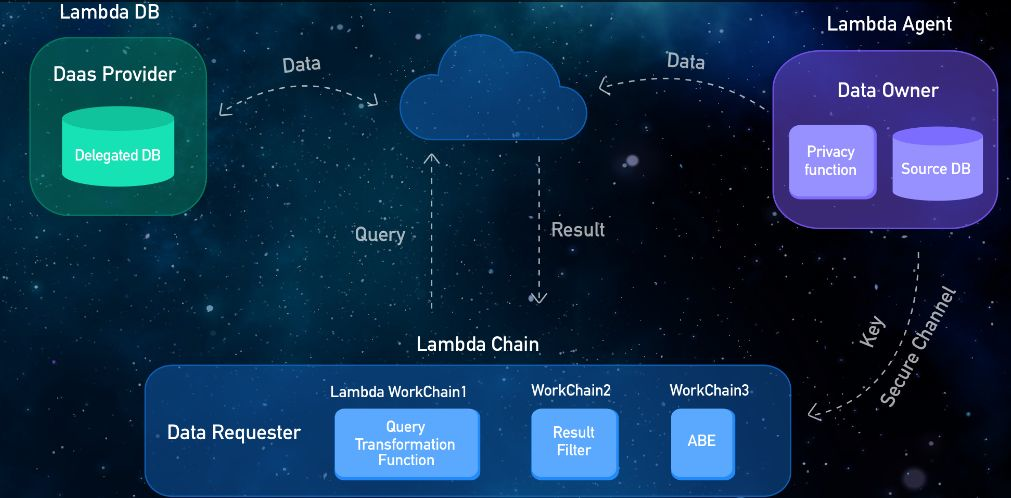 Lambda DB

Daas Provider

Delegated DB

Data

Data

Lambda Agent

Data Owner

Privacy function

Source DB

Query

Result

Key

Secure Channel

Lambda Chain

Data Requester

Lambda WorkChain1

Query Transformation Function

WorkChain2

Result Filter

WorkChain3

ABE